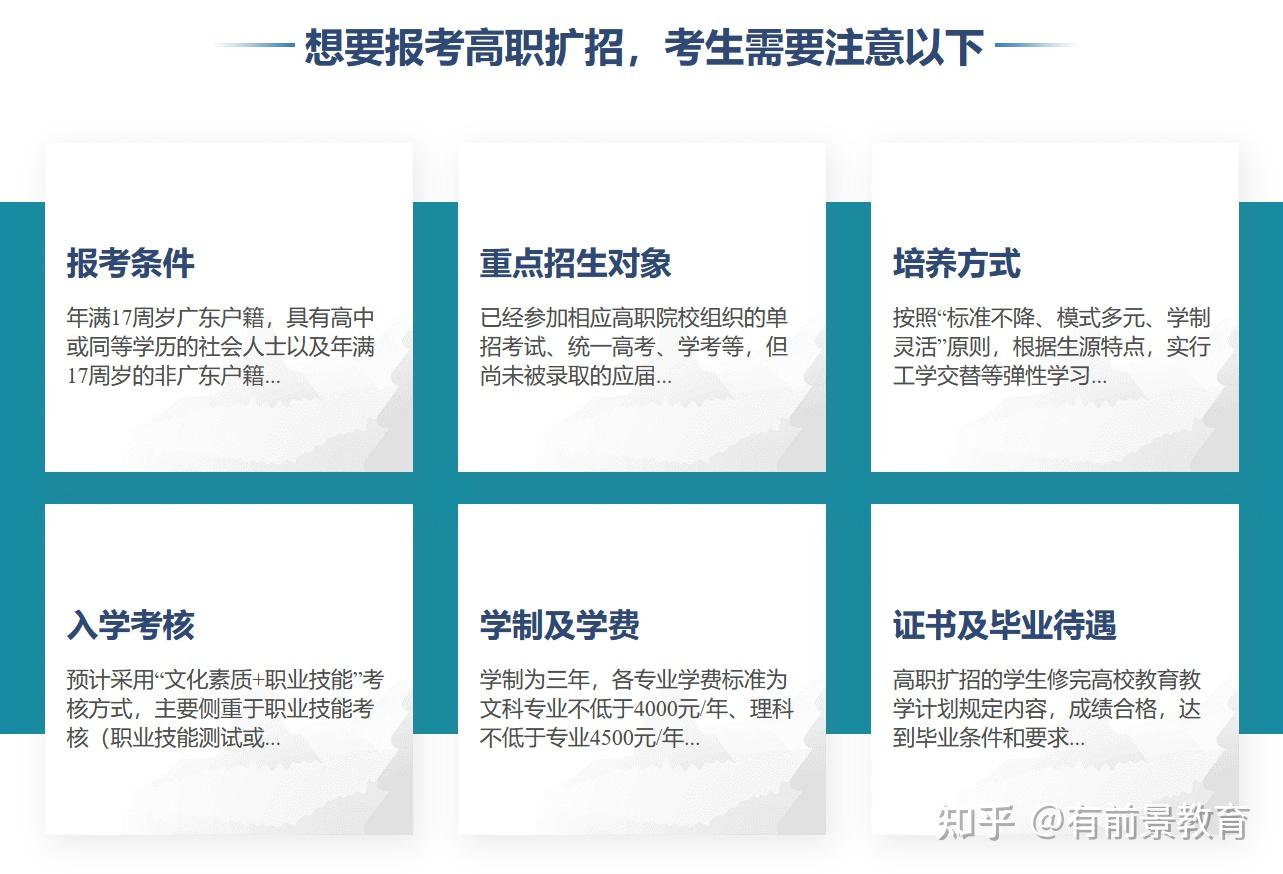 想要报考高职扩招，考生需要注意以下

报考条件

年满17周岁广东户籍，具有高中或同等学历的社会人士以及年满17周岁的非广东户籍...

重点招生对象

已经参加相应高职院校组织的单招考试、统一高考、学考等，但尚未被录取的应届...

培养方式

按照“标准不降、模式多元、学制灵活”原则，根据生源特点，实行工学交替等弹性学习...

入学考核

预计采用“文化素质+职业技能”考核方式，主要侧重于职业技能考核（职业技能测试或...

学制及学费

学制为三年，各专业学费标准为文科专业不低于4000元/年、理科不低于专业4500元/年...

证书及毕业待遇

高职扩招的学生修完高校教育教学计划规定内容，成绩合格，达到毕业条件和要求...

知乎 @有前景教育